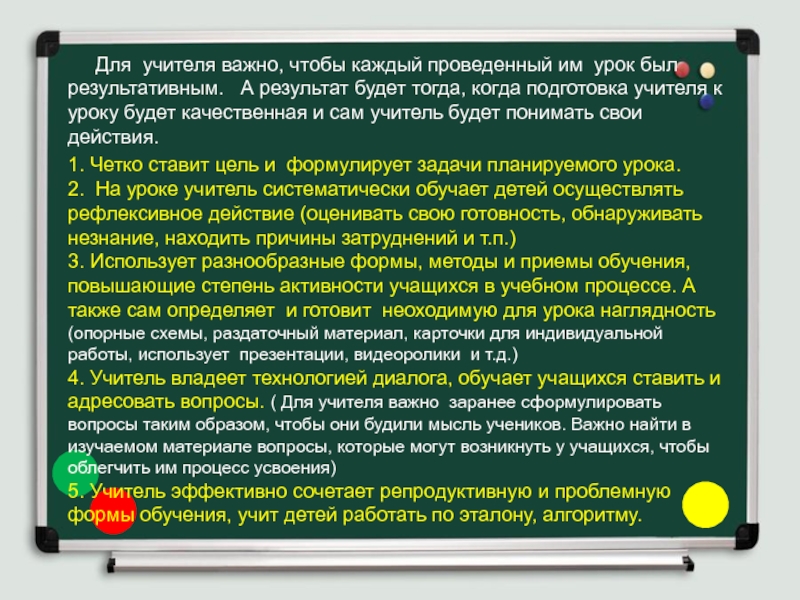 Для учителя важно, чтобы каждый проведенный им урок был результативным. А результат будет тогда, когда подготовка учителя к уроку будет качественная и сам учитель будет понимать свои действия.

1. Четко ставит цель и формулирует задачи планируемого урока.
2. На уроке учитель систематически обучает детей осуществлять рефлексивное действие (оценивать свою готовность, обнаруживать незнание, находить причины затруднений и т.п.)
3. Использует разнообразные формы, методы и приемы обучения, повышающие степень активности учащихся в учебном процессе. А также сам определяет и готовит неоходимую для урока наглядность (опорные схемы, раздаточный материал, карточки для индивидуальной работы, использует презентации, видеоролики и т.д.)
4. Учитель владеет технологией диалога, обучает учащихся ставить и адресовать вопросы. ( Для учителя важно заранее сформулировать вопросы таким образом, чтобы они будили мысль учеников. Важно найти в изучаемом материале вопросы, которые могут возникнуть у учащихся, чтобы облегчить им процесс усвоения)
5. Учитель эффективно сочетает репродуктивную и проблемную формы обучения, учит детей работать по эталону, алгоритму.